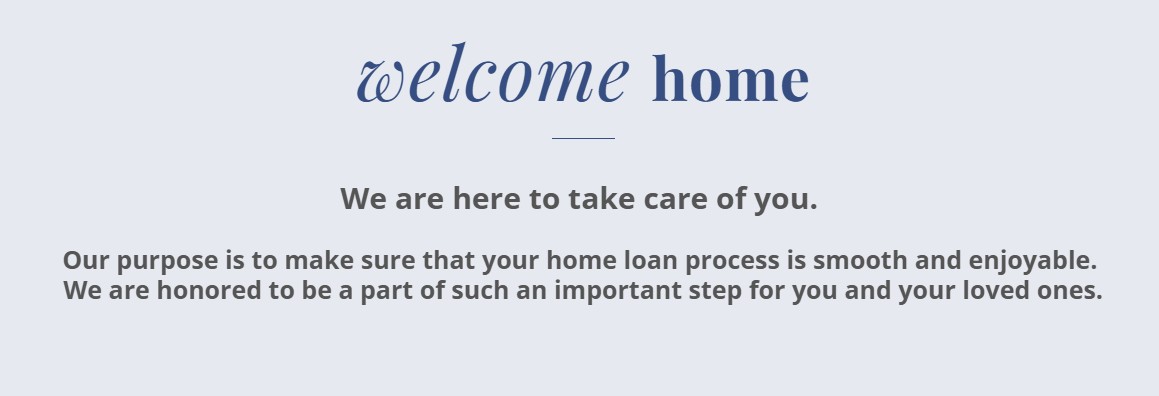 welcome home

We are here to take care of you.

Our purpose is to make sure that your home loan process is smooth and enjoyable. We are honored to be a part of such an important step for you and your loved ones.